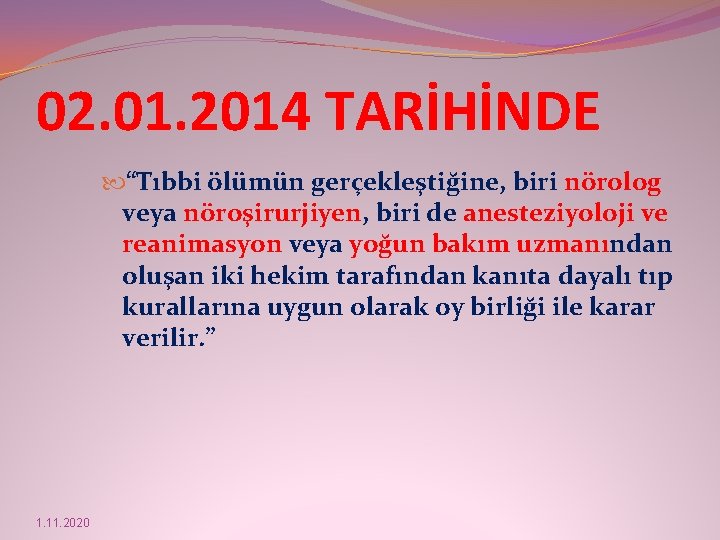 02.01.2014 TARİHİNDE

“Tıbbi ölümün gerçekleştiğine, biri nörolog veya nöroşirurjiyen, biri de anesteziyoloji ve reanimasyon veya yoğun bakım uzmanından oluşan iki hekim tarafından kanıta dayalı tıp kurallarına uygun olarak oy birliği ile karar verilir.”

1.11.2020